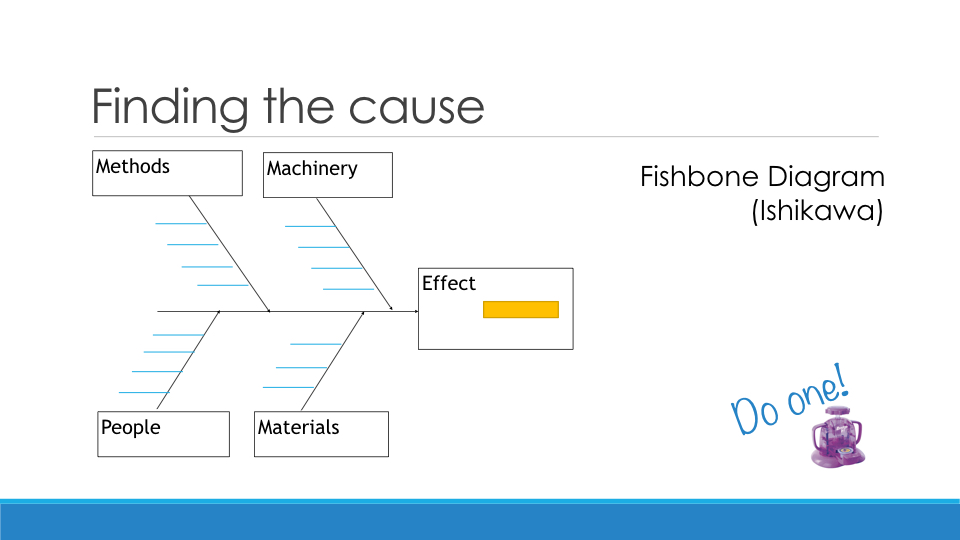 Finding the cause

Methods

Machinery

Effect

People

Materials

Fishbone Diagram (Ishikawa)

Do one!